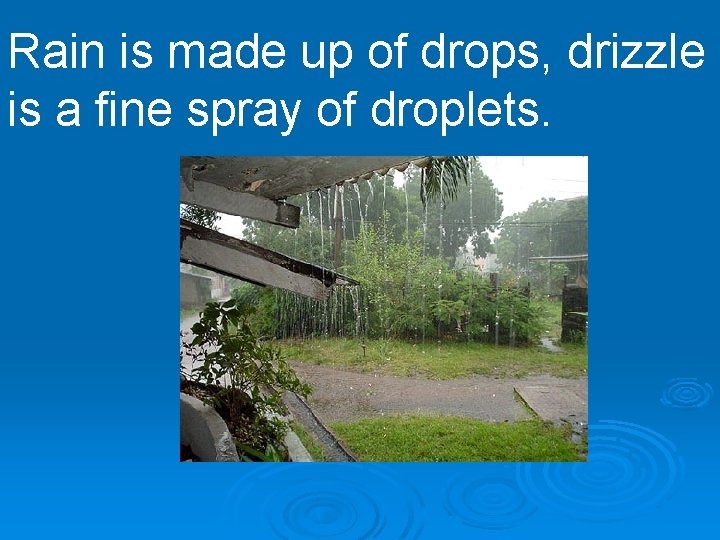 Rain is made up of drops, drizzle is a fine spray of droplets.